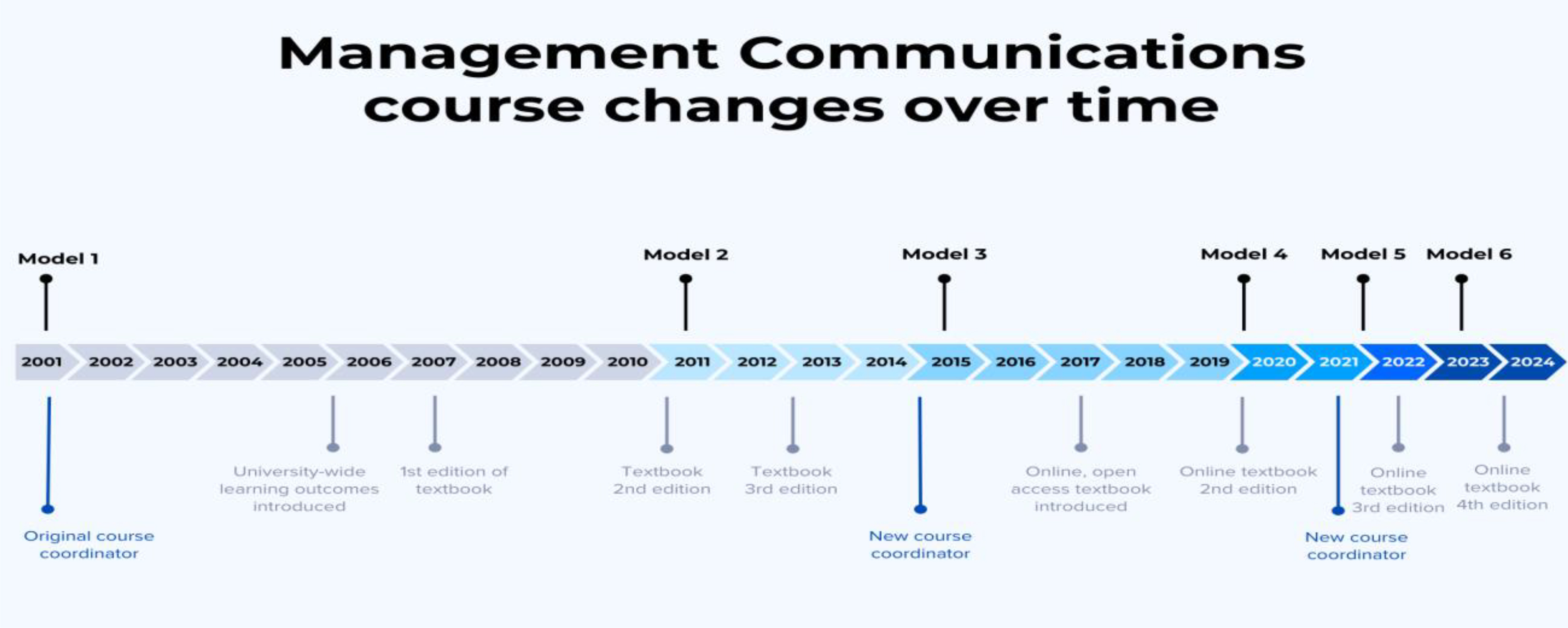 Management Communications course changes over time

Model 1

Model 2

Model 3

Model 4

Model 5

Model 6

2001 2002 2003 2004 2005 2006 2007 2008 2009 2010 2011 2012 2013 2014 2015 2016 2017 2018 2019 2020 2021 2022 2023 2024

Original course coordinator

University-wide learning outcomes introduced

1st edition of textbook

Textbook 2nd edition

Textbook 3rd edition

New course coordinator

Online, open access textbook introduced

Online textbook 2nd edition

New course coordinator

Online textbook 3rd edition

Online textbook 4th edition